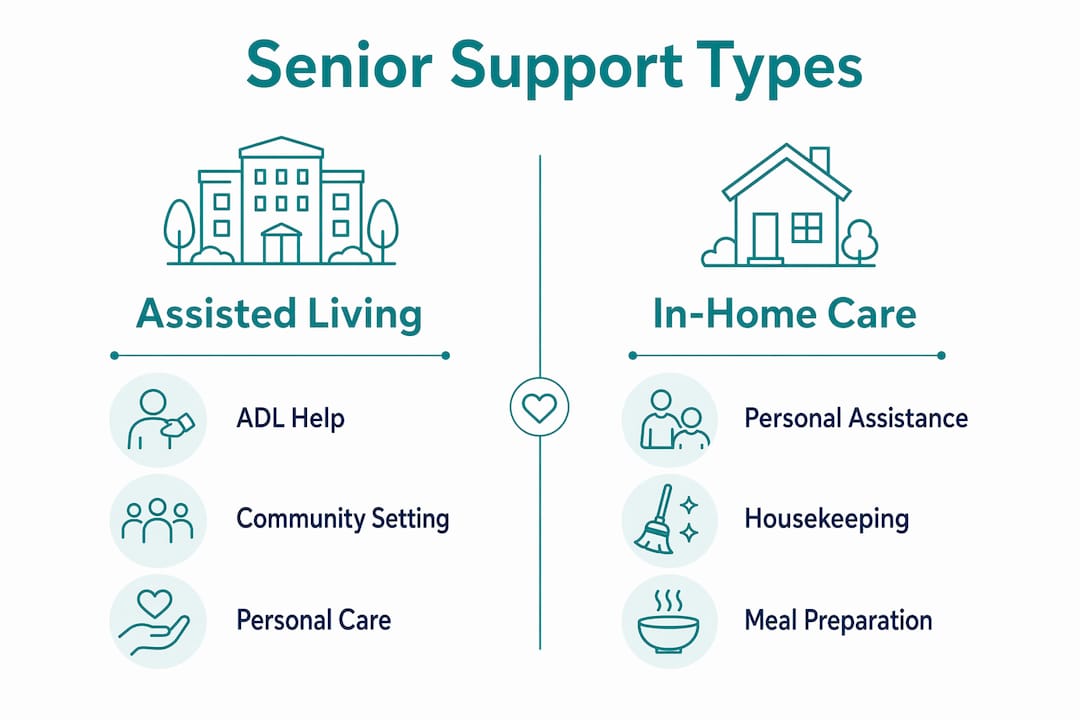 Senior Support Types

Assisted Living

ADL Help

Community Setting

Personal Care

In-Home Care

Personal Assistance

Housekeeping

Meal Preparation